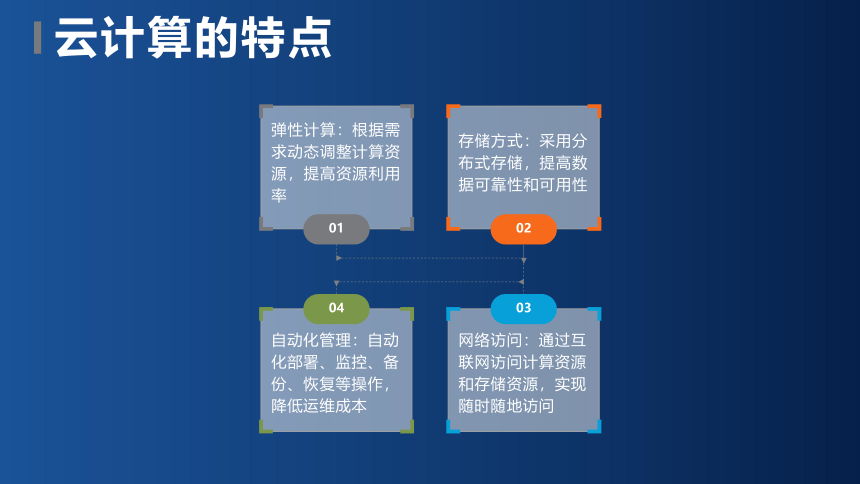 云计算的特点

弹性计算：根据需求动态调整计算资源，提高资源利用率

01

存储方式：采用分布式存储，提高数据可靠性和可用性

02

04

自动化管理：自动化部署、监控、备份、恢复等操作，降低运维成本

03

网络访问：通过互联网访问计算资源和存储资源，实现随时随地访问